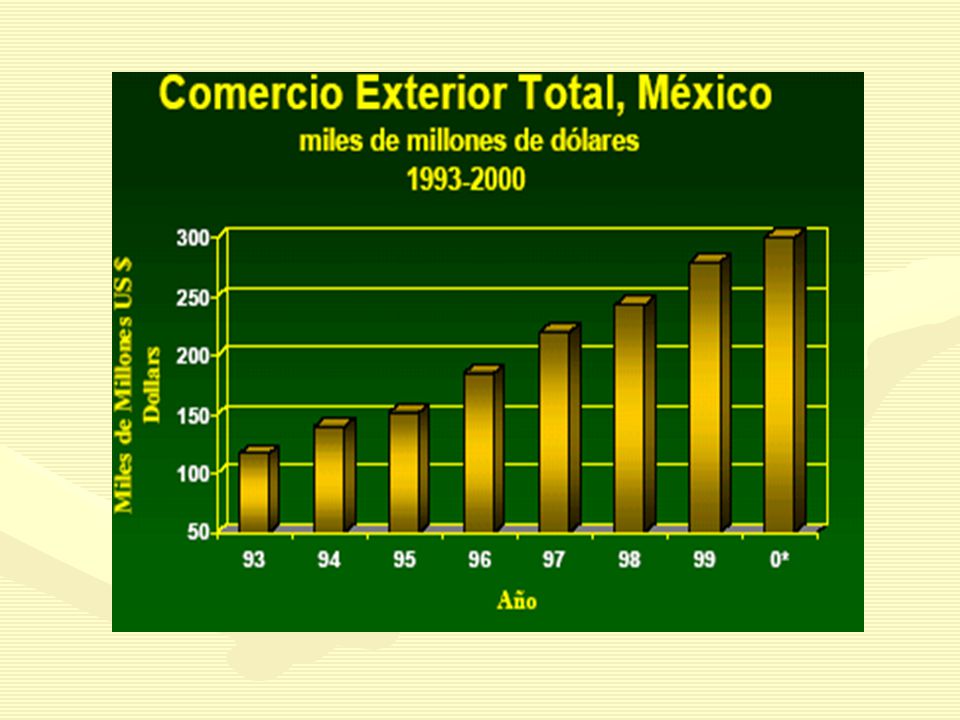 Comercio Exterior Total, México
miles de millones de dólares
1993-2000

Miles de Millones US $ Dollars

300
250
200
150
100
50

93
94
95
96
97
98
99
0*

Año